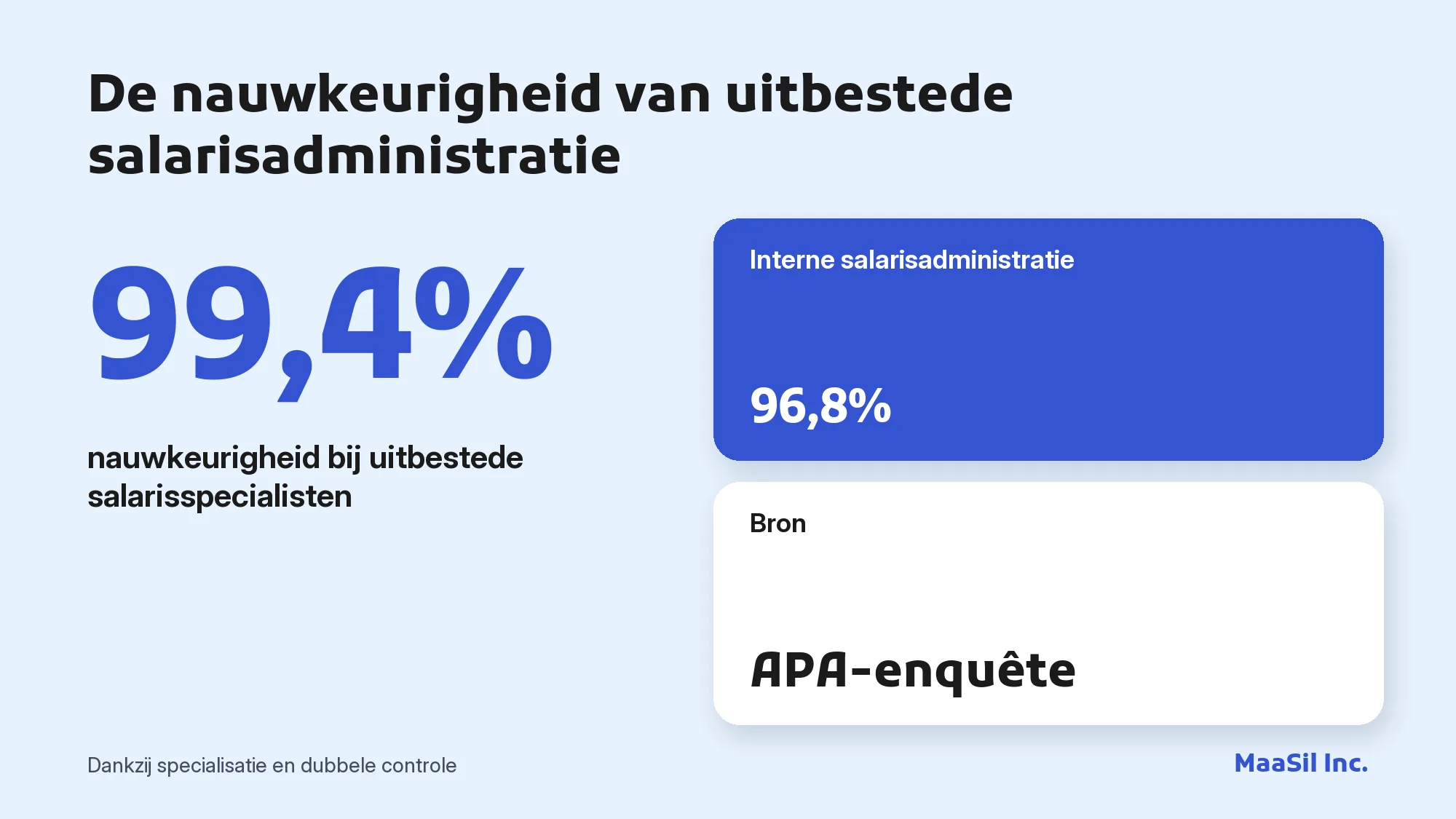 De nauwkeurigheid van uitbestede salarisadministratie

99,4%

nauwkeurigheid bij uitbestede salarisspecialisten

Interne salarisadministratie

96,8%

Bron

APA-enquête

Dankzij specialisatie en dubbele controle

MaaSil Inc.